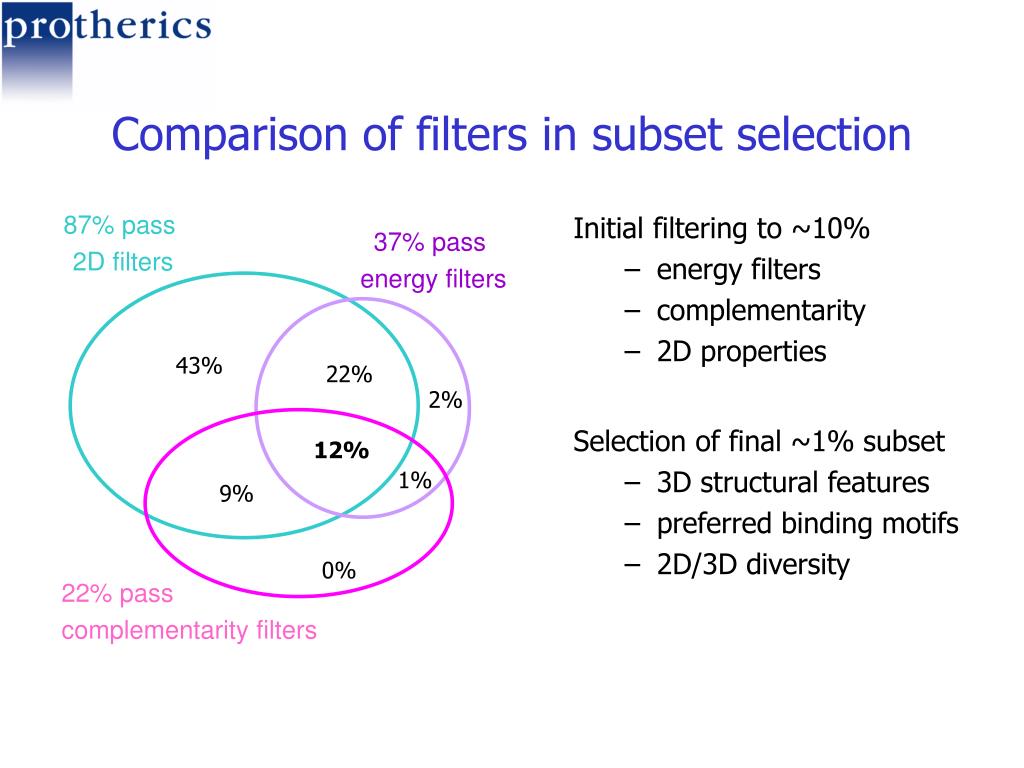 protherics

Comparison of filters in subset selection

87% pass
2D filters

37% pass
energy filters

43%

22%

2%

12%

1%

9%

0%

22% pass
complementarity filters

Initial filtering to ~10%
– energy filters
– complementarity
– 2D properties

Selection of final ~1% subset
– 3D structural features
– preferred binding motifs
– 2D/3D diversity